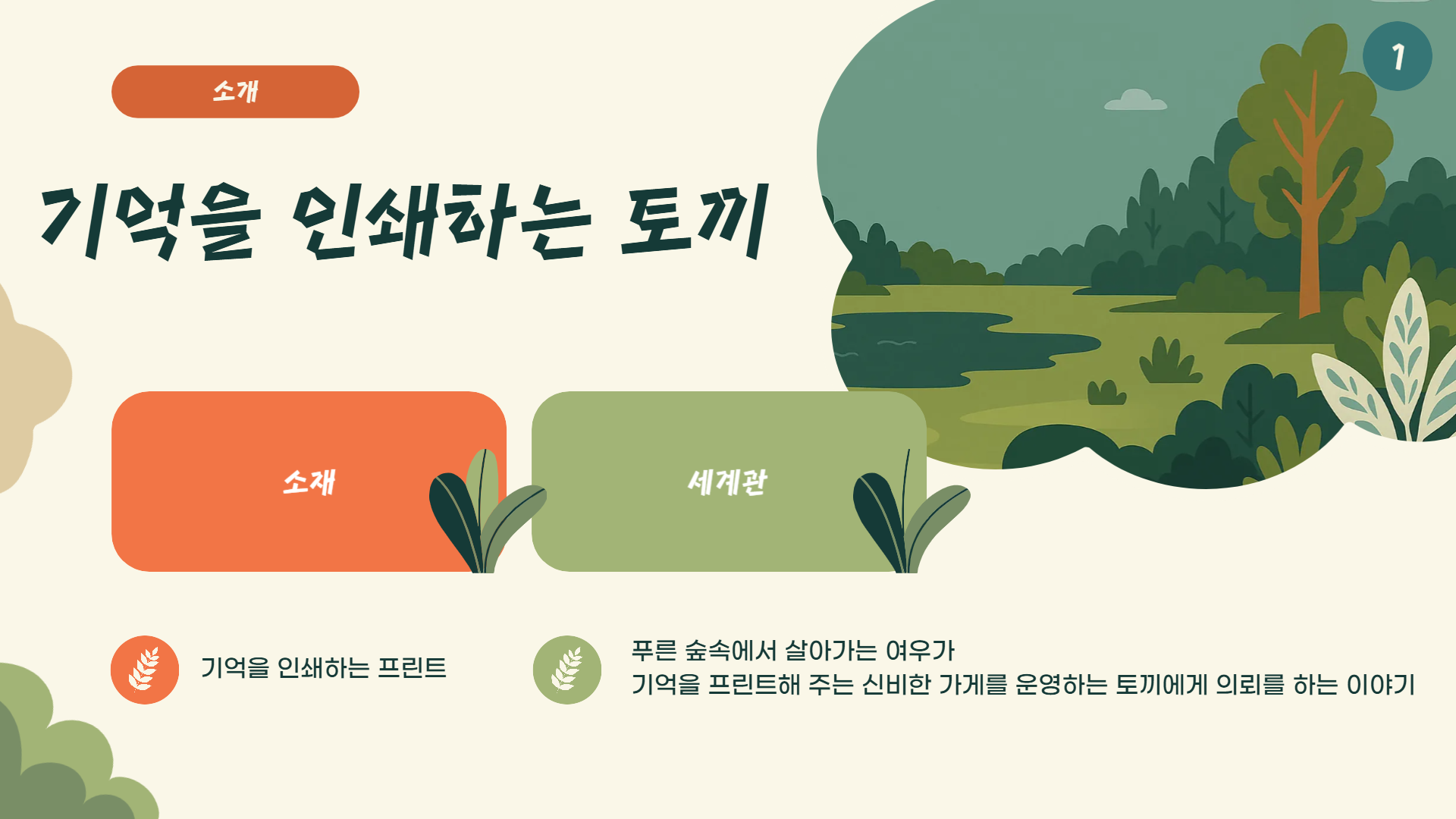 소개

1

기억을 인쇄하는 토끼

소재

세계관

기억을 인쇄하는 프린트

푸른 숲속에서 살아가는 여우가
기억을 프린트해 주는 신비한 가게를 운영하는 토끼에게 의뢰를 하는 이야기